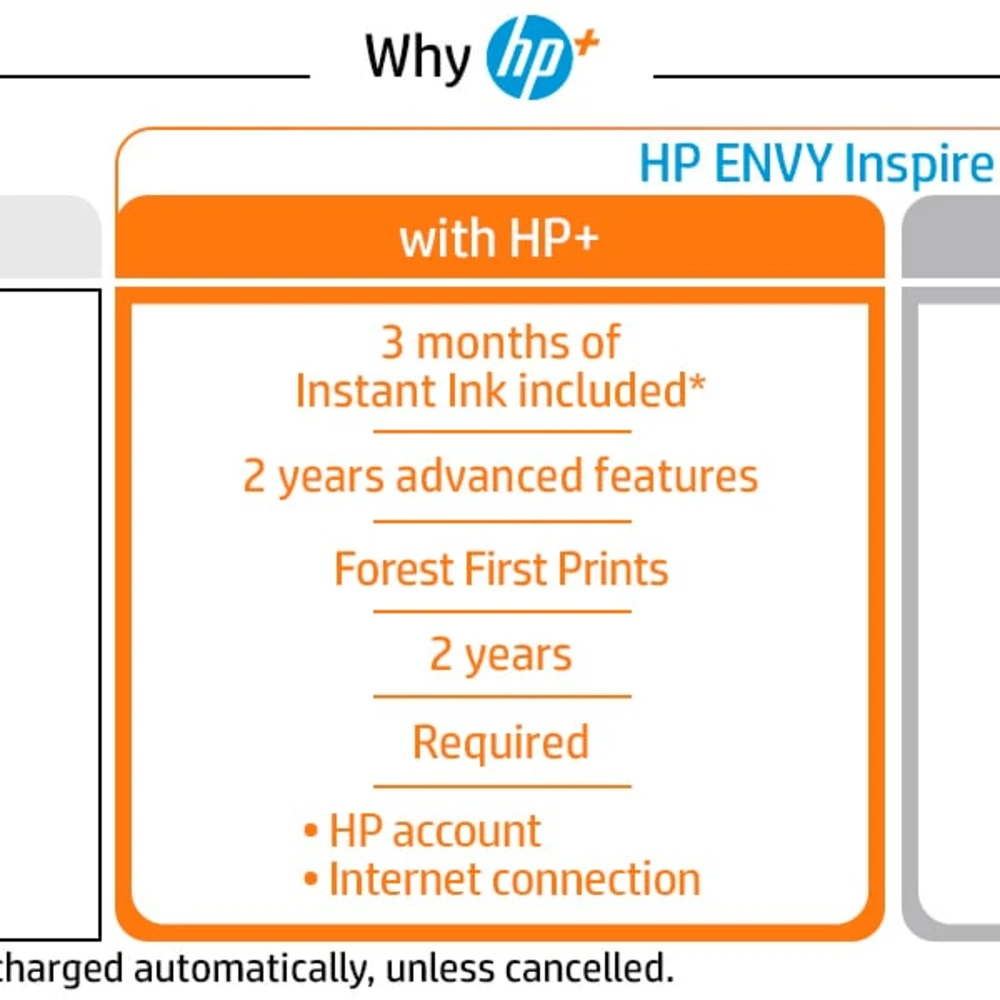 Why hp+

HP ENVY Inspire

with HP+

3 months of Instant Ink included*

2 years advanced features

Forest First Prints

2 years

Required

• HP account
• Internet connection

charged automatically, unless cancelled.